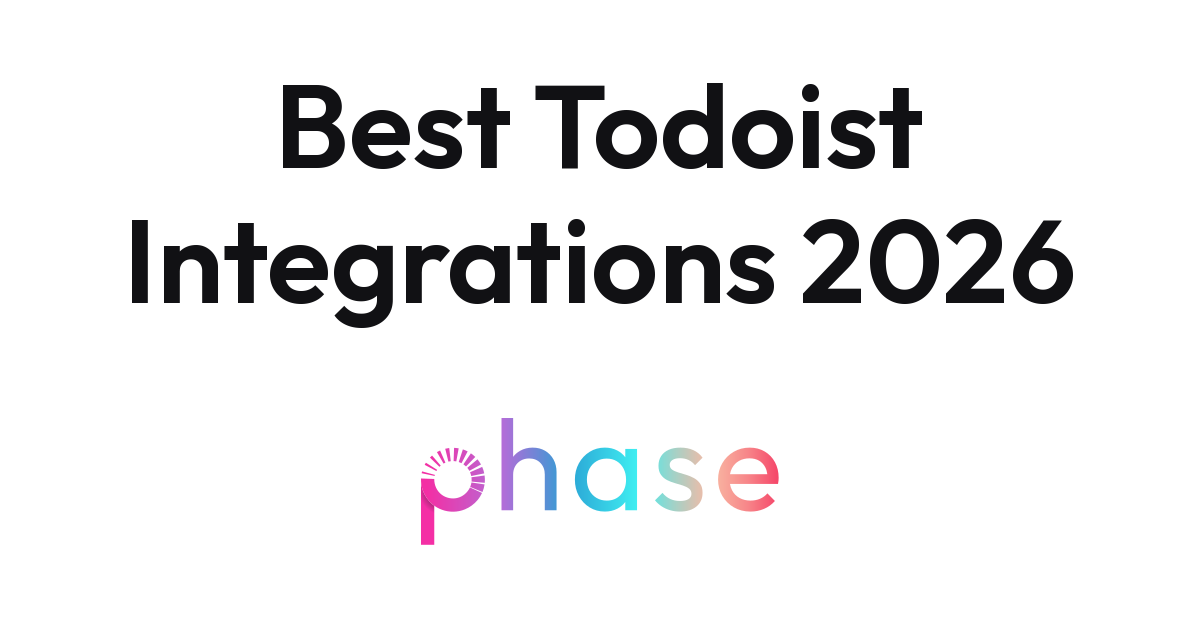 Best Todoist Integrations 2026

phase